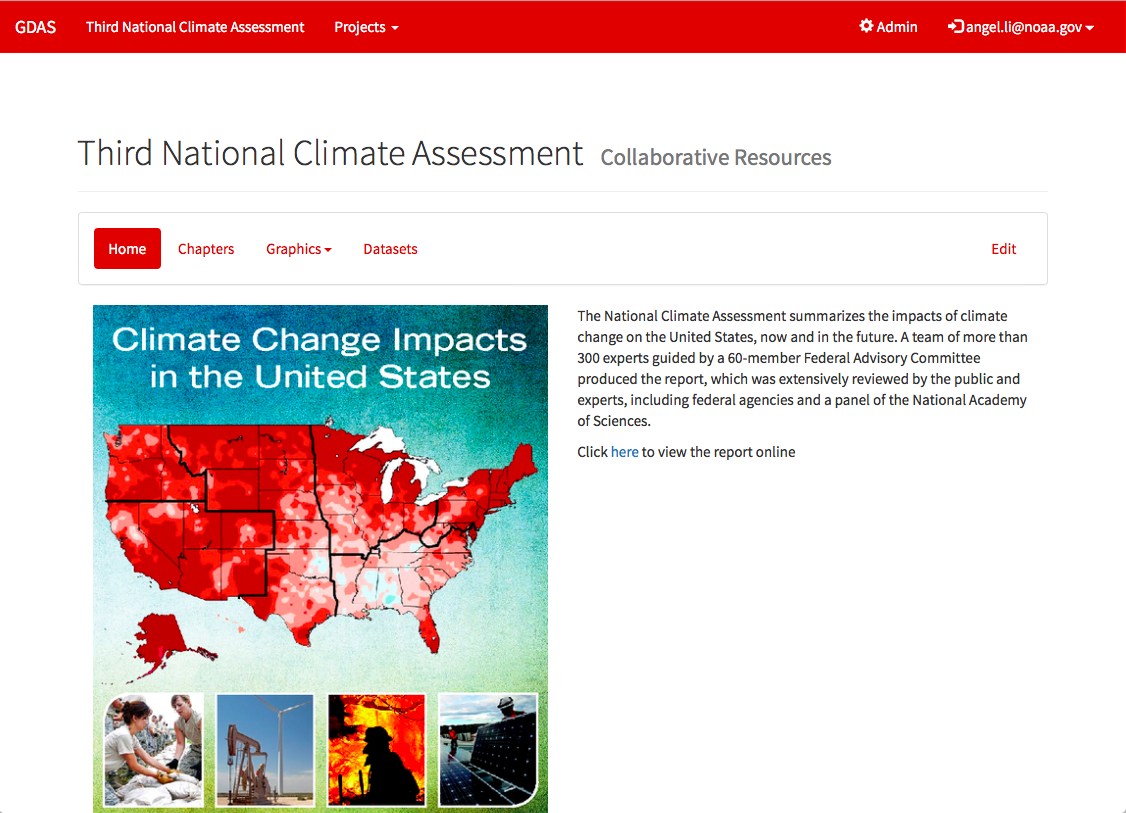 GDAS Third National Climate Assessment Projects Admin angel.li@noaa.gov

Third National Climate Assessment Collaborative Resources

Home Chapters Graphics Datasets Edit

Climate Change Impacts in the United States

The National Climate Assessment summarizes the impacts of climate change on the United States, now and in the future. A team of more than 300 experts guided by a 60-member Federal Advisory Committee produced the report, which was extensively reviewed by the public and experts, including federal agencies and a panel of the National Academy of Sciences.

Click here to view the report online